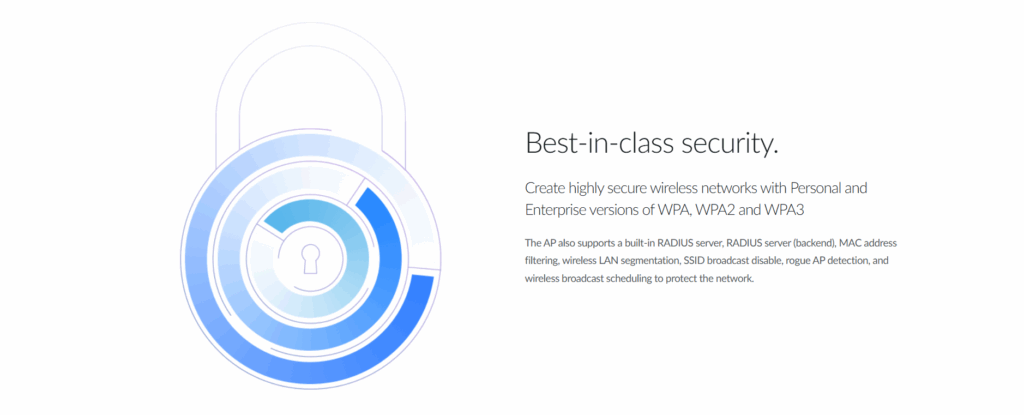 Best-in-class security.

Create highly secure wireless networks with Personal and Enterprise versions of WPA, WPA2 and WPA3

The AP also supports a built-in RADIUS server, RADIUS server (backend), MAC address filtering, wireless LAN segmentation, SSID broadcast disable, rogue AP detection, and wireless broadcast scheduling to protect the network.